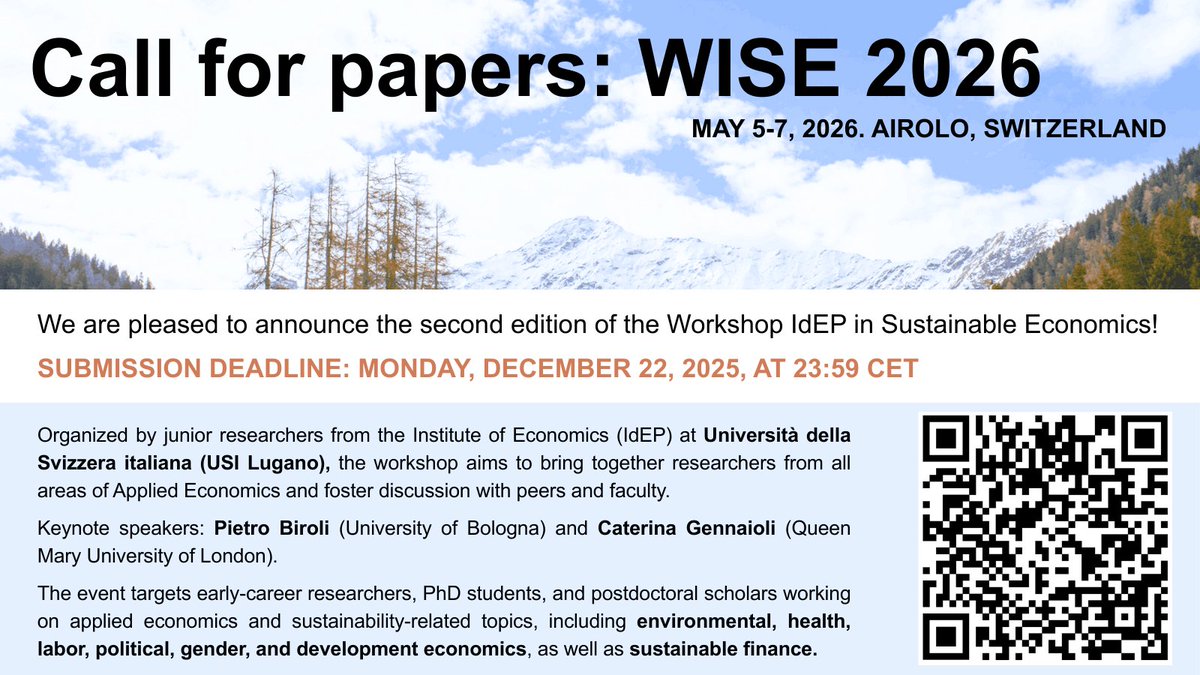 Call for papers: WISE 2026

MAY 5-7, 2026. AIROLO, SWITZERLAND

We are pleased to announce the second edition of the Workshop IdEP in Sustainable Economics!

SUBMISSION DEADLINE: MONDAY, DECEMBER 22, 2025, AT 23:59 CET

Organized by junior researchers from the Institute of Economics (IdEP) at Università della Svizzera italiana (USI Lugano), the workshop aims to bring together researchers from all areas of Applied Economics and foster discussion with peers and faculty.

Keynote speakers: Pietro Biroli (University of Bologna) and Caterina Gennaioli (Queen Mary University of London).

The event targets early-career researchers, PhD students, and postdoctoral scholars working on applied economics and sustainability-related topics, including environmental, health, labor, political, gender, and development economics, as well as sustainable finance.